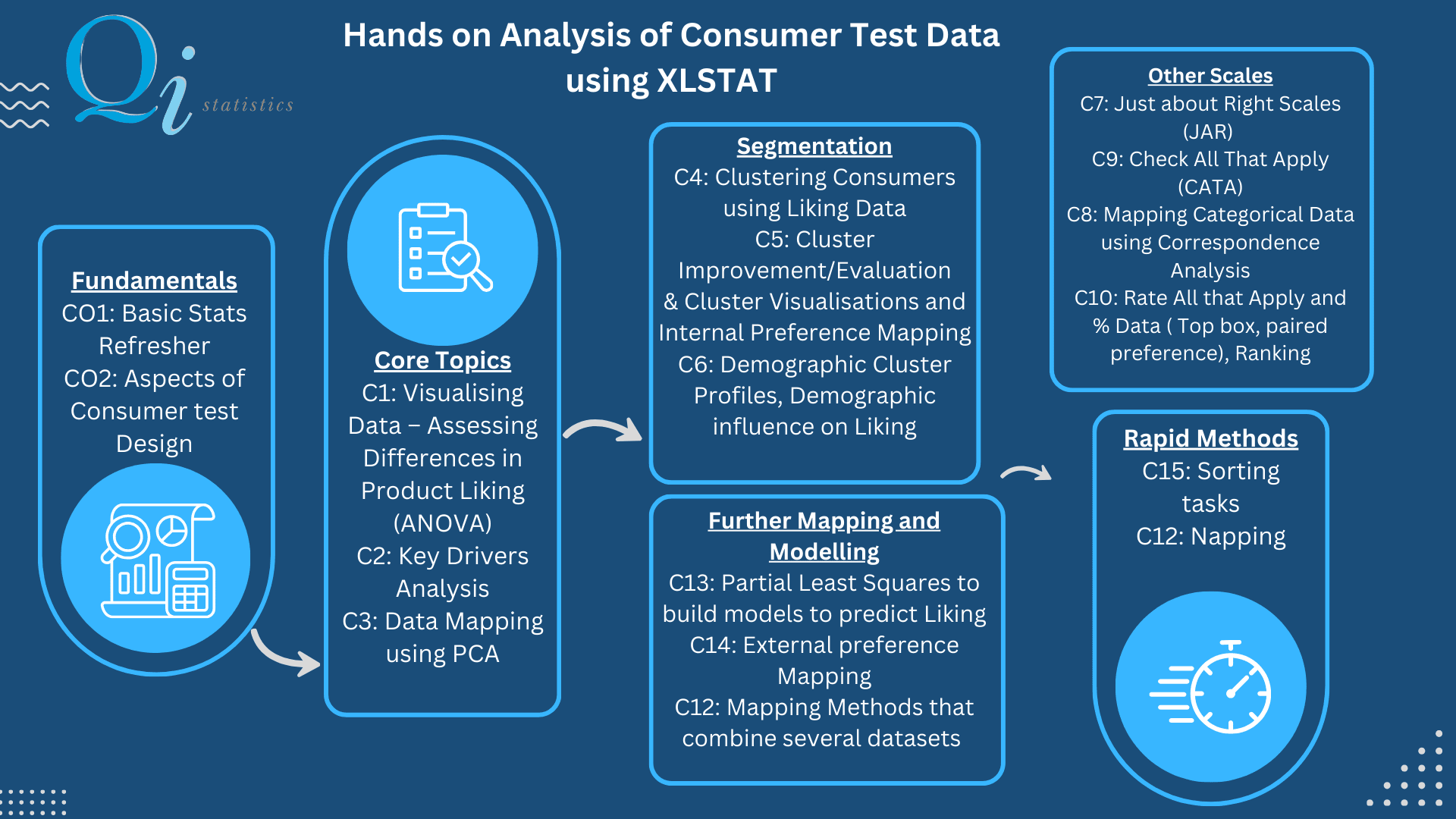 Qi statistics

Hands on Analysis of Consumer Test Data using XLSTAT

Fundamentals
CO1: Basic Stats Refresher
CO2: Aspects of Consumer test Design

Core Topics
C1: Visualising Data – Assessing Differences in Product Liking (ANOVA)
C2: Key Drivers Analysis
C3: Data Mapping using PCA

Segmentation
C4: Clustering Consumers using Liking Data
C5: Cluster Improvement/Evaluation & Cluster Visualisations and Internal Preference Mapping
C6: Demographic Cluster Profiles, Demographic influence on Liking

Further Mapping and Modelling
C13: Partial Least Squares to build models to predict Liking
C14: External preference Mapping
C12: Mapping Methods that combine several datasets

Other Scales
C7: Just about Right Scales (JAR)
C9: Check All That Apply (CATA)
C8: Mapping Categorical Data using Correspondence Analysis
C10: Rate All that Apply and % Data ( Top box, paired preference), Ranking

Rapid Methods
C15: Sorting tasks
C12: Napping